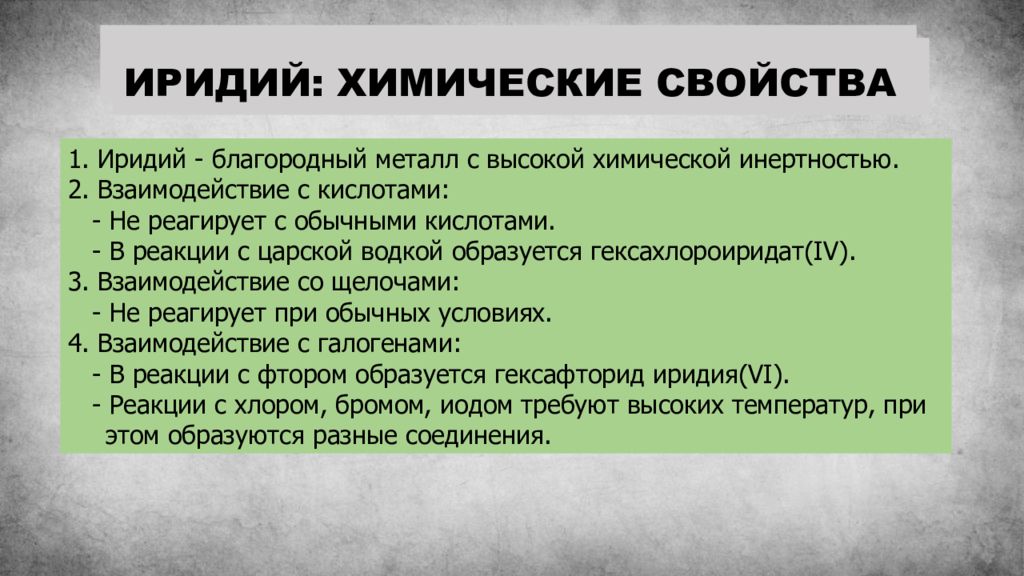 ИРИДИЙ: ХИМИЧЕСКИЕ СВОЙСТВА

1. Иридий - благородный металл с высокой химической инертностью.
2. Взаимодействие с кислотами:
- Не реагирует с обычными кислотами.
- В реакции с царской водкой образуется гексахлороиридат(IV).
3. Взаимодействие со щелочами:
- Не реагирует при обычных условиях.
4. Взаимодействие с галогенами:
- В реакции с фтором образуется гексафторид иридия(VI).
- Реакции с хлором, бромом, иодом требуют высоких температур, при этом образуются разные соединения.